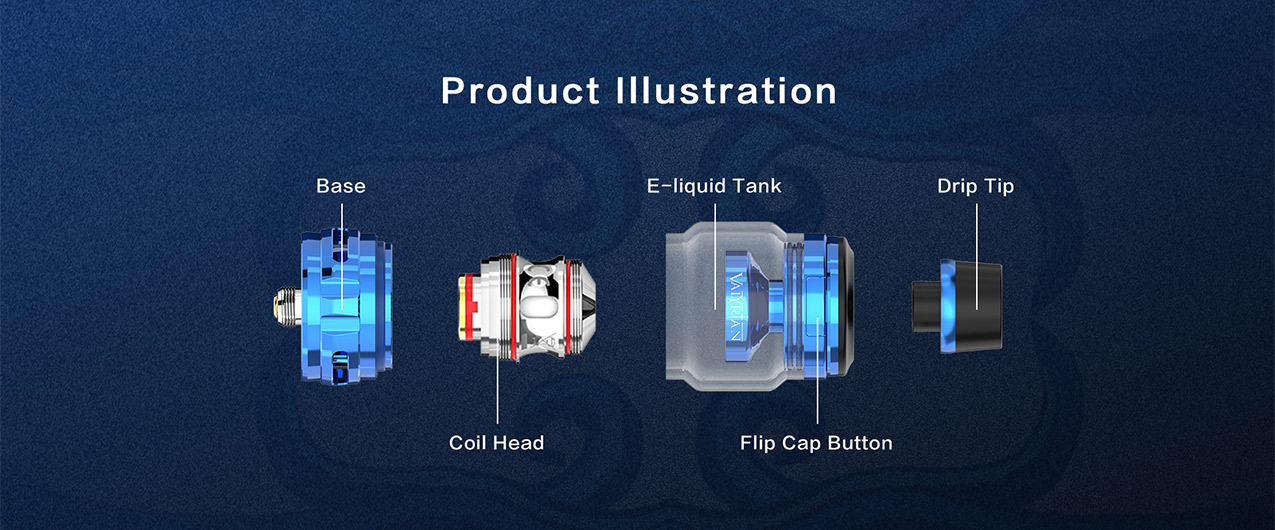 Product Illustration

Base

E-liquid Tank

Drip Tip

VALYRIAN

Coil Head

Flip Cap Button